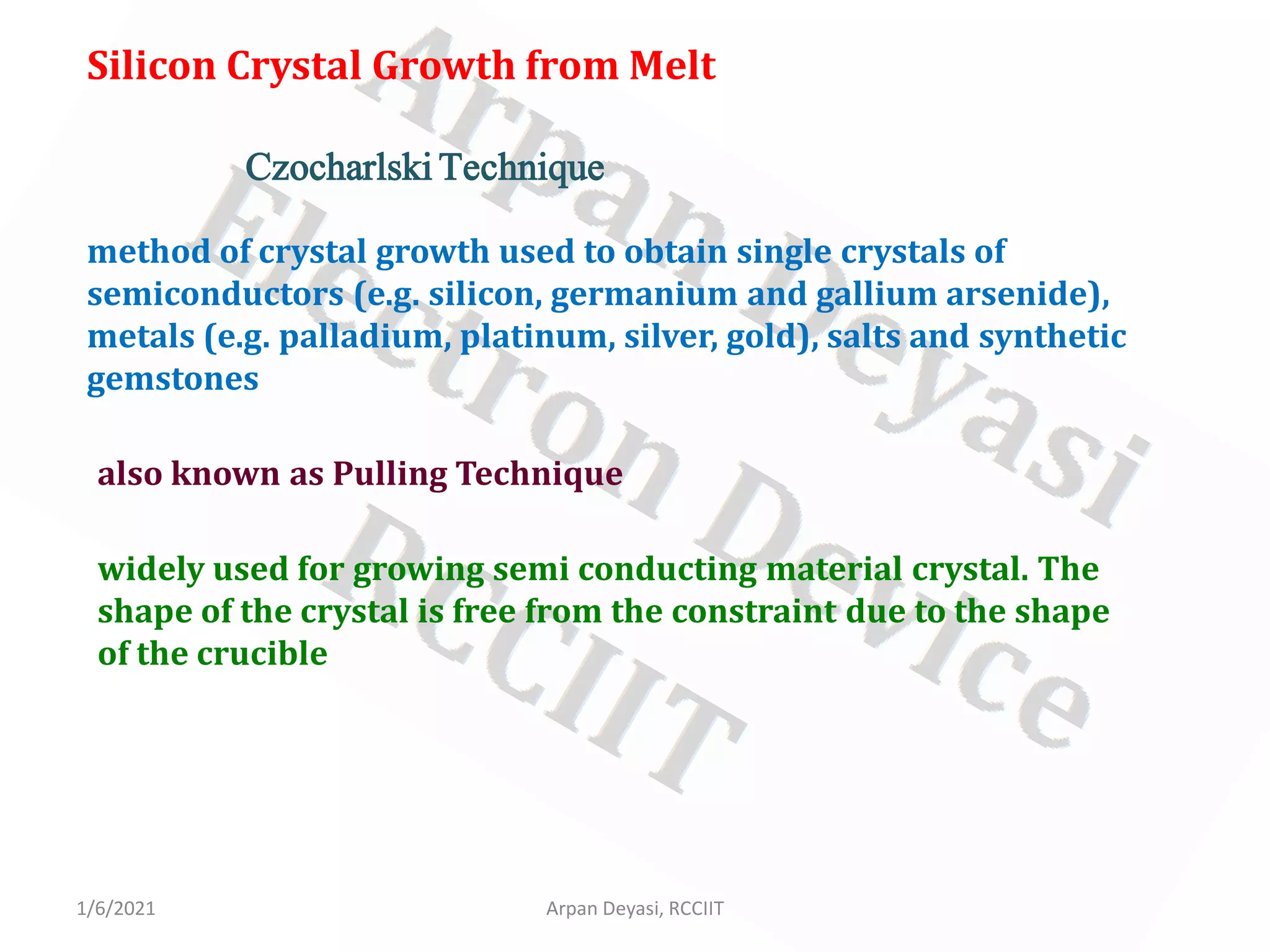 Silicon Crystal Growth from Melt

Czocharlski Technique

method of crystal growth used to obtain single crystals of semiconductors (e.g. silicon, germanium and gallium arsenide), metals (e.g. palladium, platinum, silver, gold), salts and synthetic gemstones

also known as Pulling Technique

widely used for growing semi conducting material crystal. The shape of the crystal is free from the constraint due to the shape of the crucible

Arpan Deyasi
Electron Device
RCCIIT

1/6/2021

Arpan Deyasi, RCCIIT